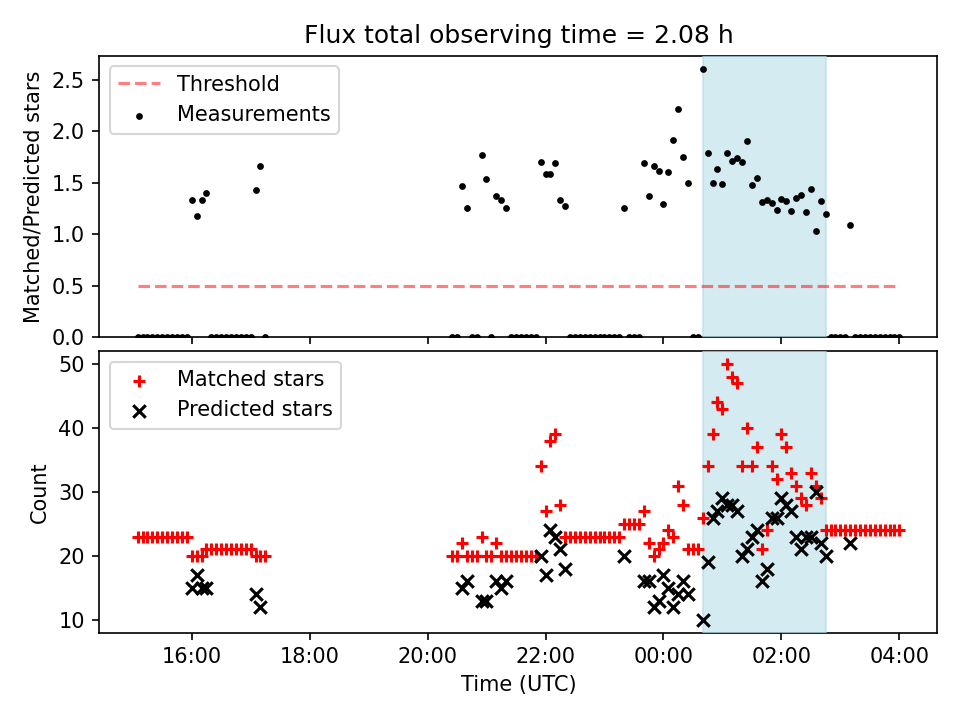 Flux total observing time = 2.08 h

Threshold
Measurements

Matched/Predicted stars

2.5
2.0
1.5
1.0
0.5
0.0

Matched stars
Predicted stars

Count

50
40
30
20
10

16:00
18:00
20:00
22:00
00:00
02:00
04:00

Time (UTC)